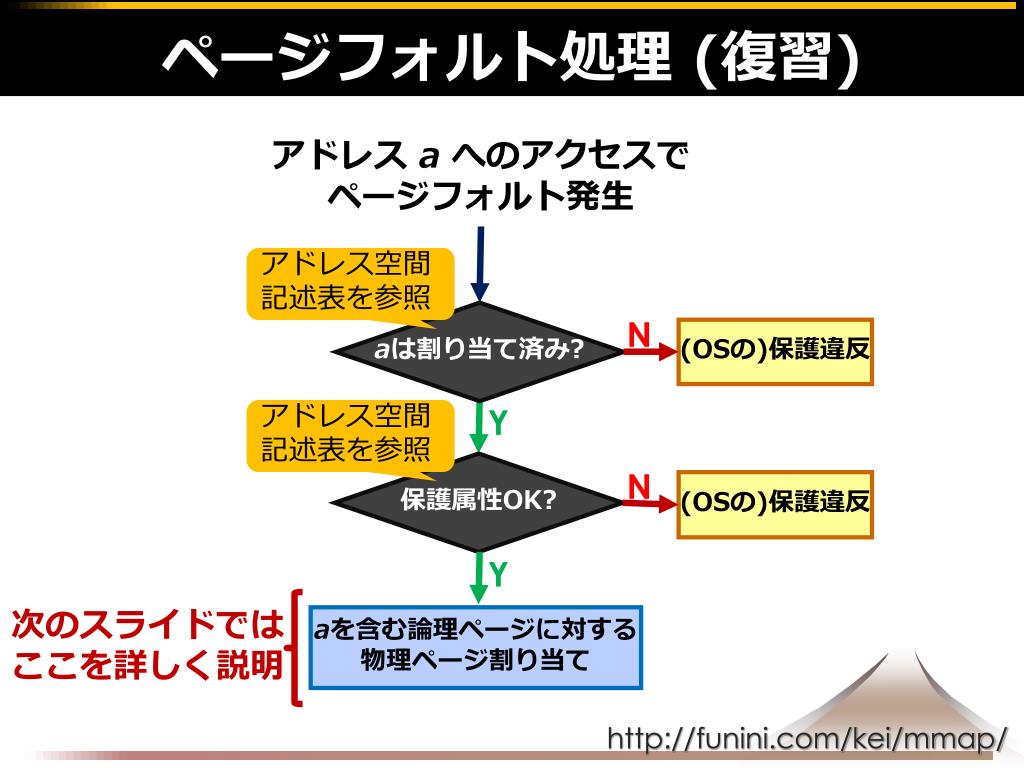 ページフォルト処理 (復習)

アドレス a へのアクセスで
ページフォルト発生

アドレス空間
記述表を参照

aは割り当て済み?

N

(OSの)保護違反

Y

アドレス空間
記述表を参照

保護属性OK?

N

(OSの)保護違反

Y

次のスライドでは
ここを詳しく説明

aを含む論理ページに対する
物理ページ割り当て

http://funini.com/kei/mmap/